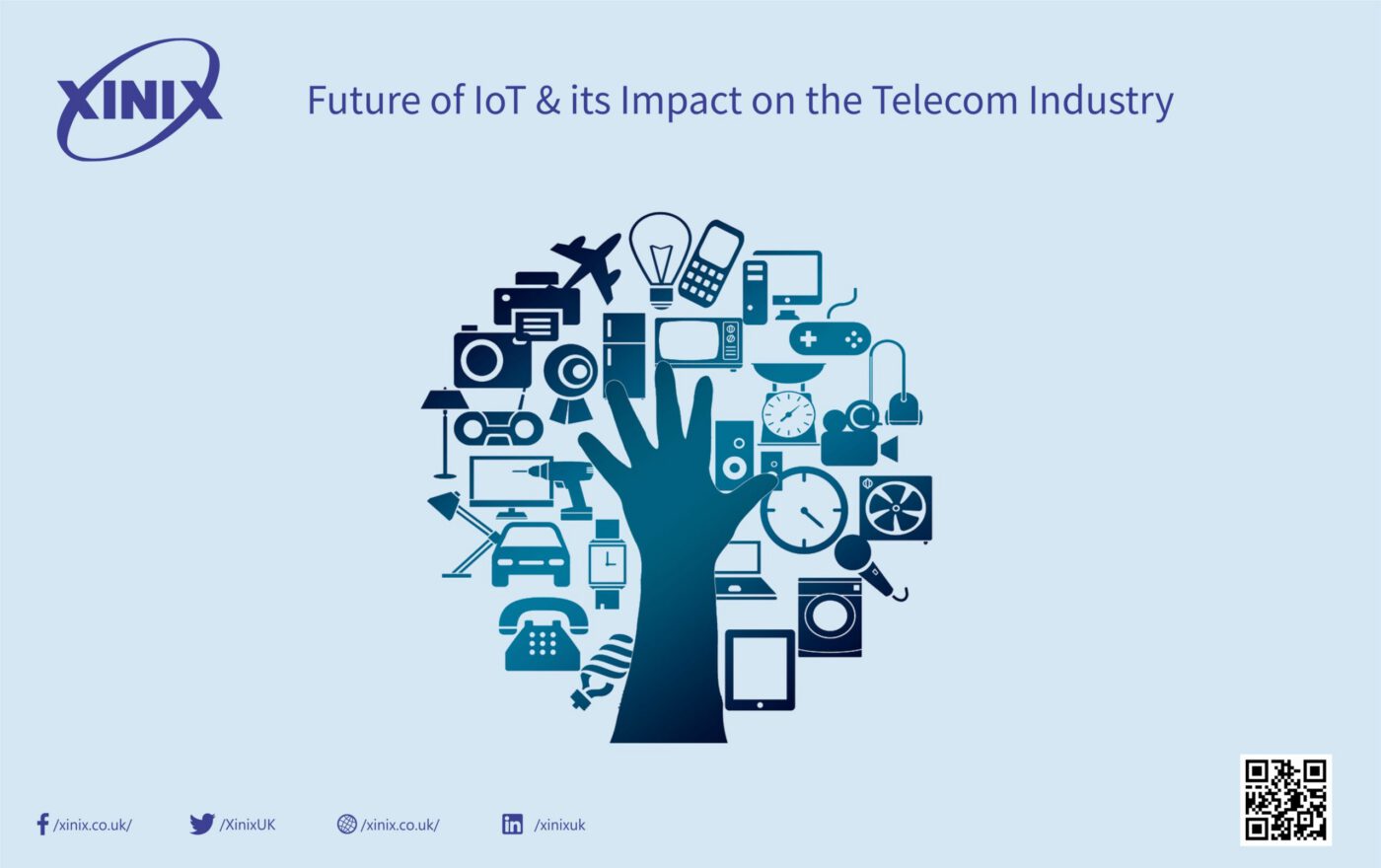 XINIX

Future of IoT & its Impact on the Telecom Industry

/xinix.co.uk/ /XinixUK /xinix.co.uk/ /xinixuk